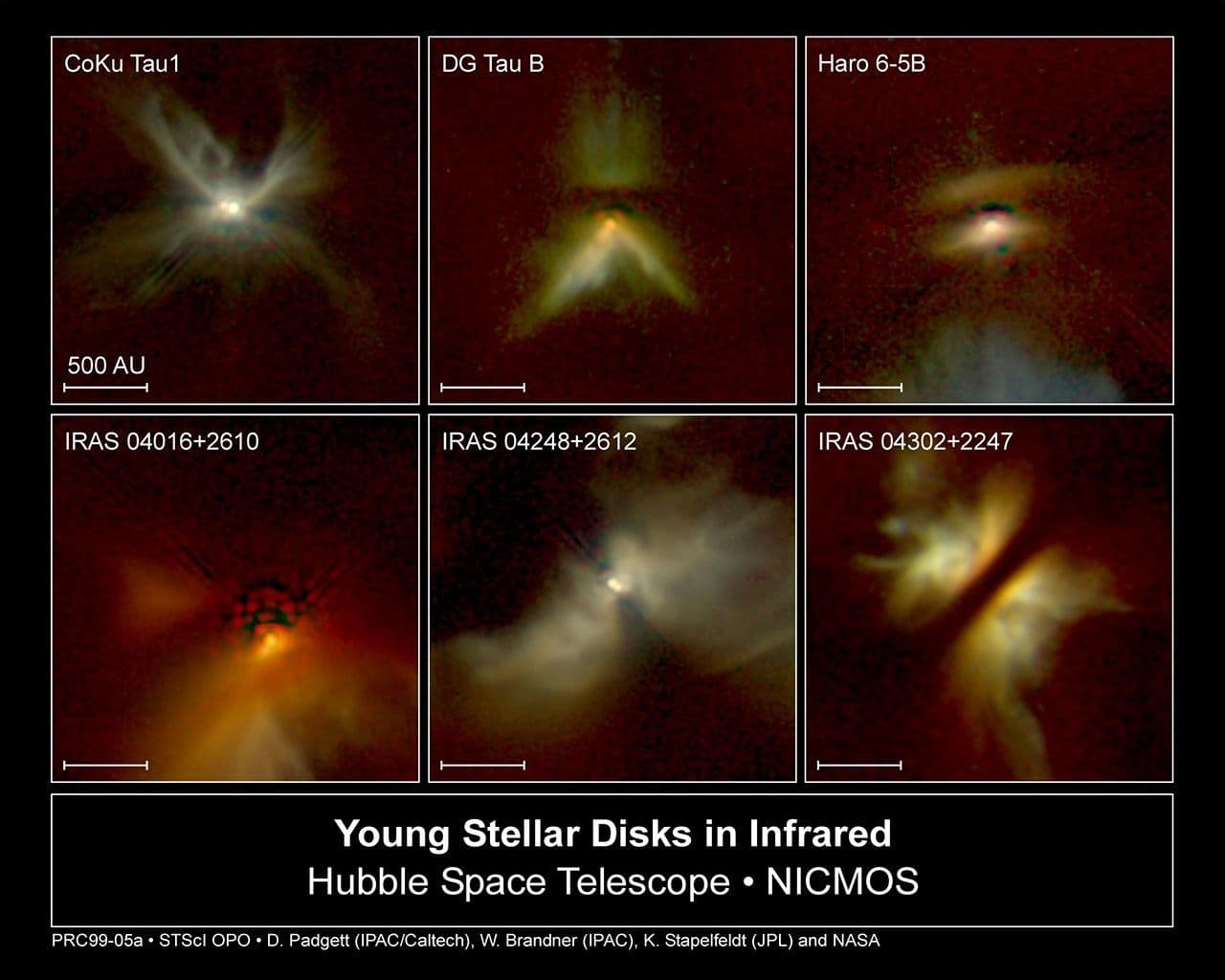 CoKu Tau1

500 AU

DG Tau B

Haro 6-5B

IRAS 04016+2610

IRAS 04248+2612

IRAS 04302+2247

Young Stellar Disks in Infrared
Hubble Space Telescope • NICMOS

PRC99-05a • STScI OPO • D. Padgett (IPAC/Caltech), W. Brandner (IPAC), K. Stapelfeldt (JPL) and NASA